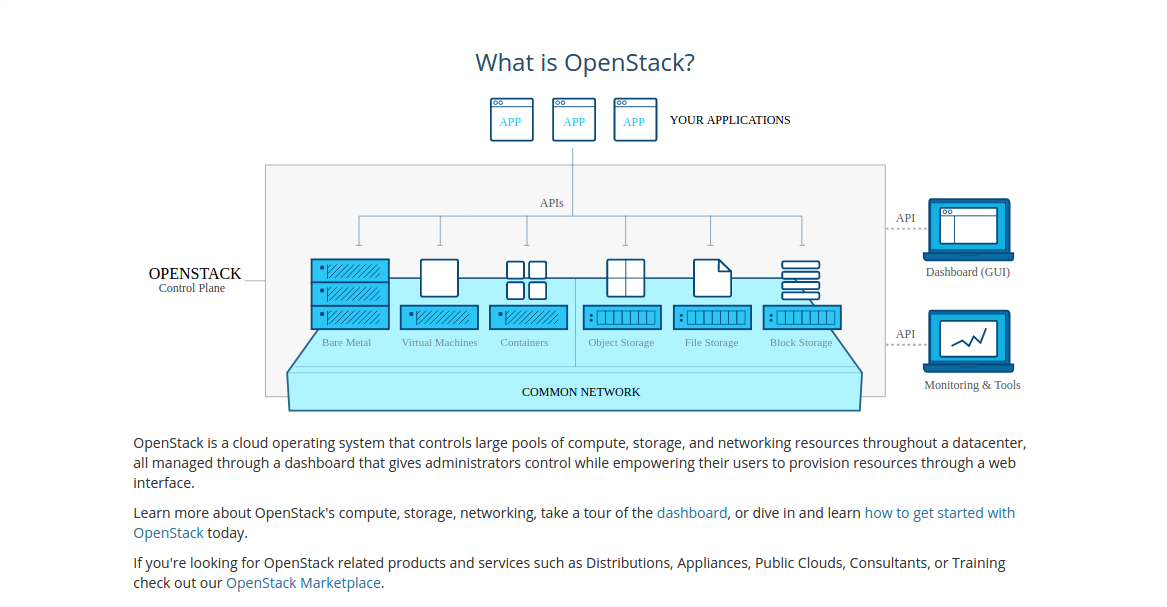 What is OpenStack?

APP APP APP YOUR APPLICATIONS

APIs

OPENSTACK
Control Plane

Bare Metal
Virtual Machines
Containers
Object Storage
File Storage
Block Storage

COMMON NETWORK

API
Dashboard (GUI)

API
Monitoring & Tools

OpenStack is a cloud operating system that controls large pools of compute, storage, and networking resources throughout a datacenter, all managed through a dashboard that gives administrators control while empowering their users to provision resources through a web interface.

Learn more about OpenStack's compute, storage, networking, take a tour of the dashboard, or dive in and learn how to get started with OpenStack today.

If you're looking for OpenStack related products and services such as Distributions, Appliances, Public Clouds, Consultants, or Training check out our OpenStack Marketplace.